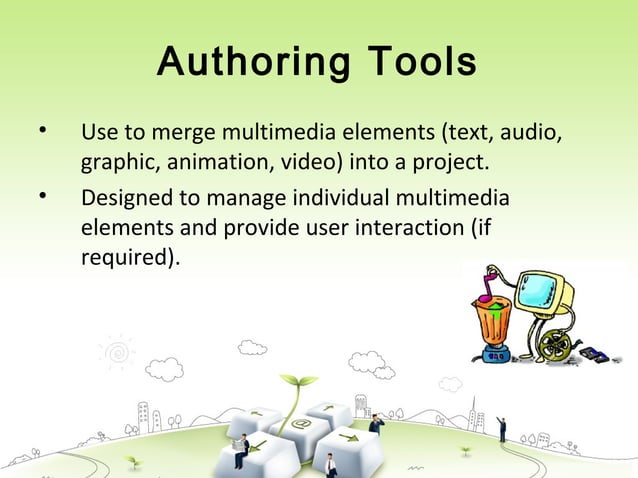 Authoring Tools

• Use to merge multimedia elements (text, audio, graphic, animation, video) into a project.

• Designed to manage individual multimedia elements and provide user interaction (if required).

@